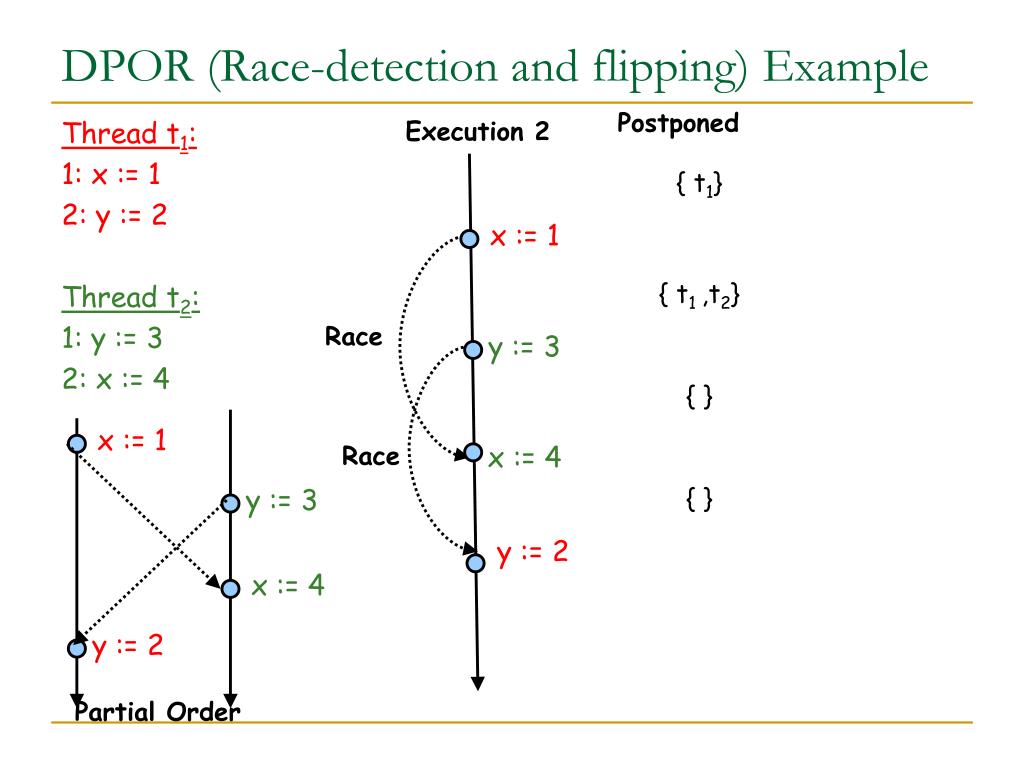 DPOR (Race-detection and flipping) Example

Thread $t_1$:
1: x := 1
2: y := 2

Thread $t_2$:
1: y := 3
2: x := 4

x := 1
y := 3
x := 4
y := 2
Partial Order

Execution 2
x := 1
Race
y := 3
Race
x := 4
y := 2

Postponed
{ $t_1$}
{ $t_1$ ,$t_2$}
{ }
{ }